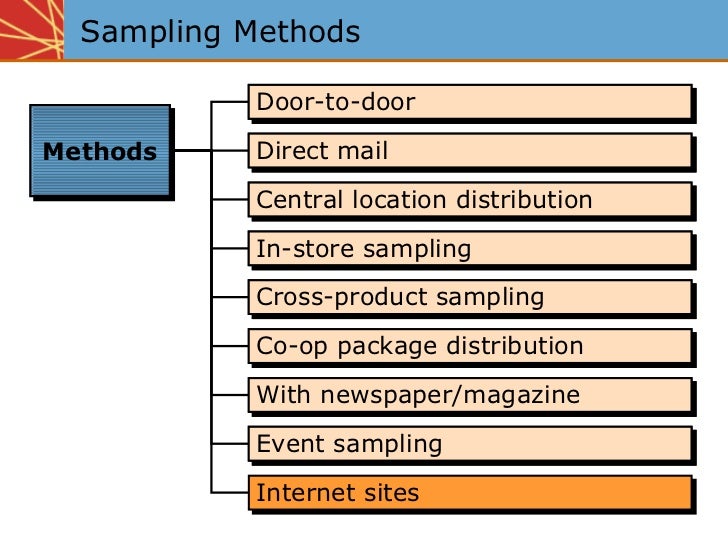 Sampling Methods

Methods

Door-to-door

Direct mail

Central location distribution

In-store sampling

Cross-product sampling

Co-op package distribution

With newspaper/magazine

Event sampling

Internet sites